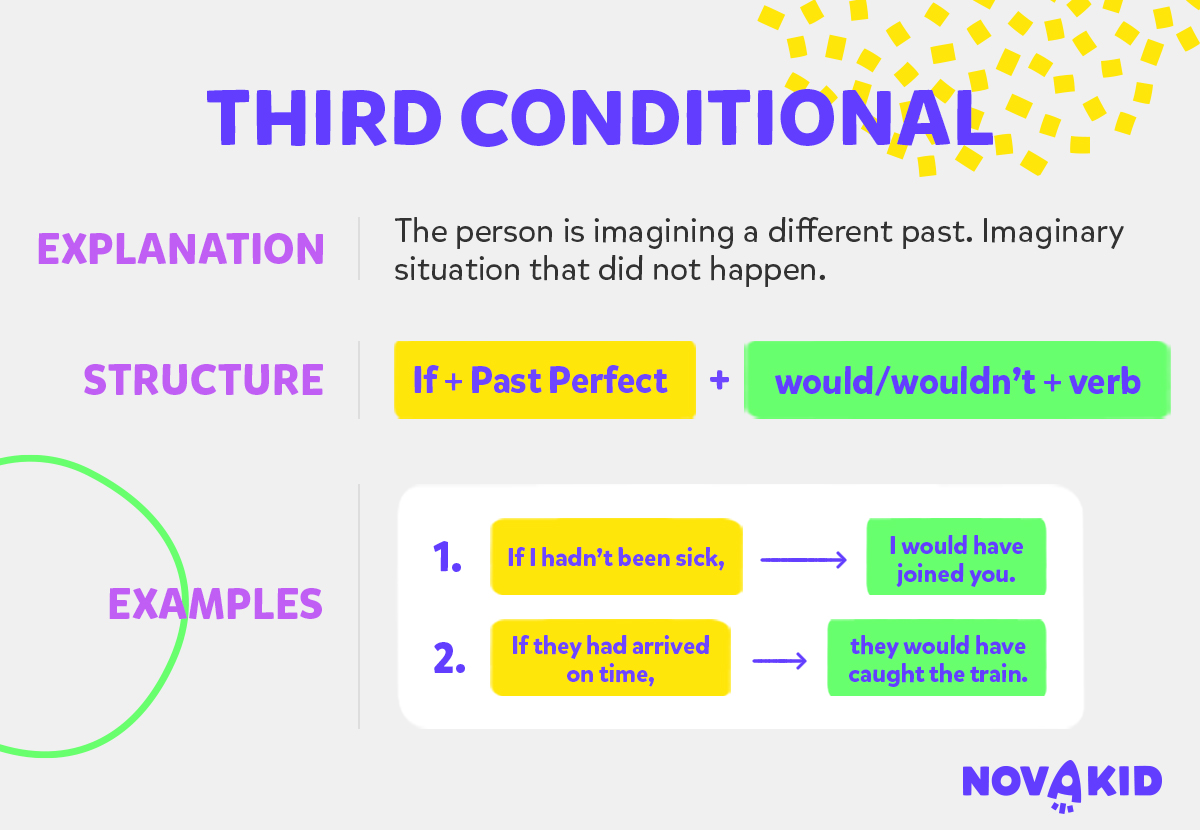 THIRD CONDITIONAL

EXPLANATION

The person is imagining a different past. Imaginary situation that did not happen.

STRUCTURE

If + Past Perfect + would/wouldn't + verb

EXAMPLES

1. If I hadn't been sick, → I would have joined you.

2. If they had arrived on time, → they would have caught the train.

NOVAKID